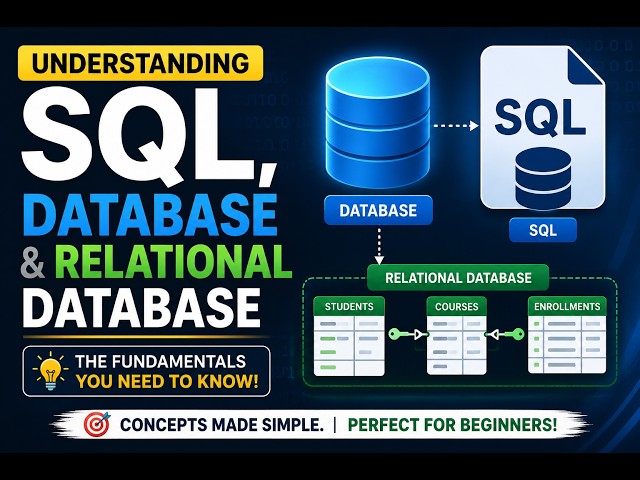 UNDERSTANDING
SQL,
DATABASE
& RELATIONAL
DATABASE

THE FUNDAMENTALS
YOU NEED TO KNOW!

SQL

DATABASE

SQL

RELATIONAL DATABASE

STUDENTS

COURSES

ENROLLMENTS

CONCEPTS MADE SIMPLE. | PERFECT FOR BEGINNERS!